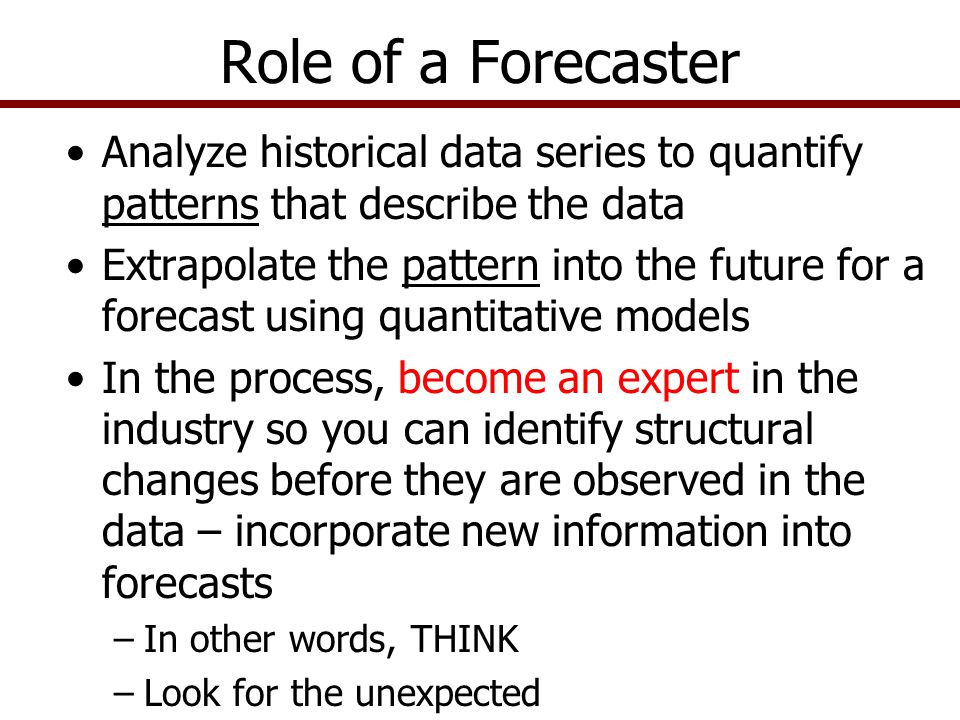 Role of a Forecaster

• Analyze historical data series to quantify patterns that describe the data

• Extrapolate the pattern into the future for a forecast using quantitative models

• In the process, become an expert in the industry so you can identify structural changes before they are observed in the data – incorporate new information into forecasts

– In other words, THINK

– Look for the unexpected